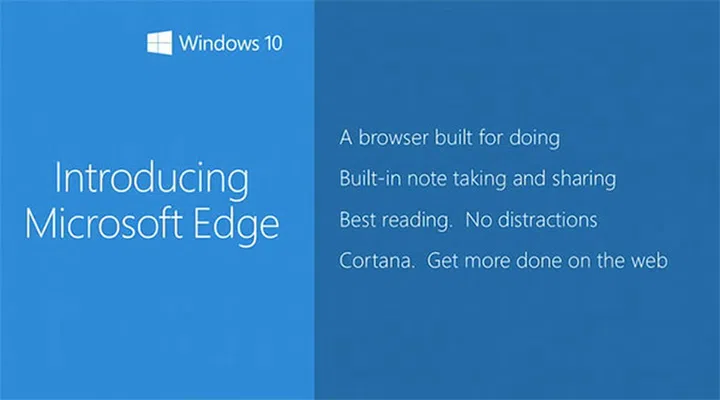 Windows 10

Introducing Microsoft Edge

A browser built for doing

Built-in note taking and sharing

Best reading. No distractions

Cortana. Get more done on the web